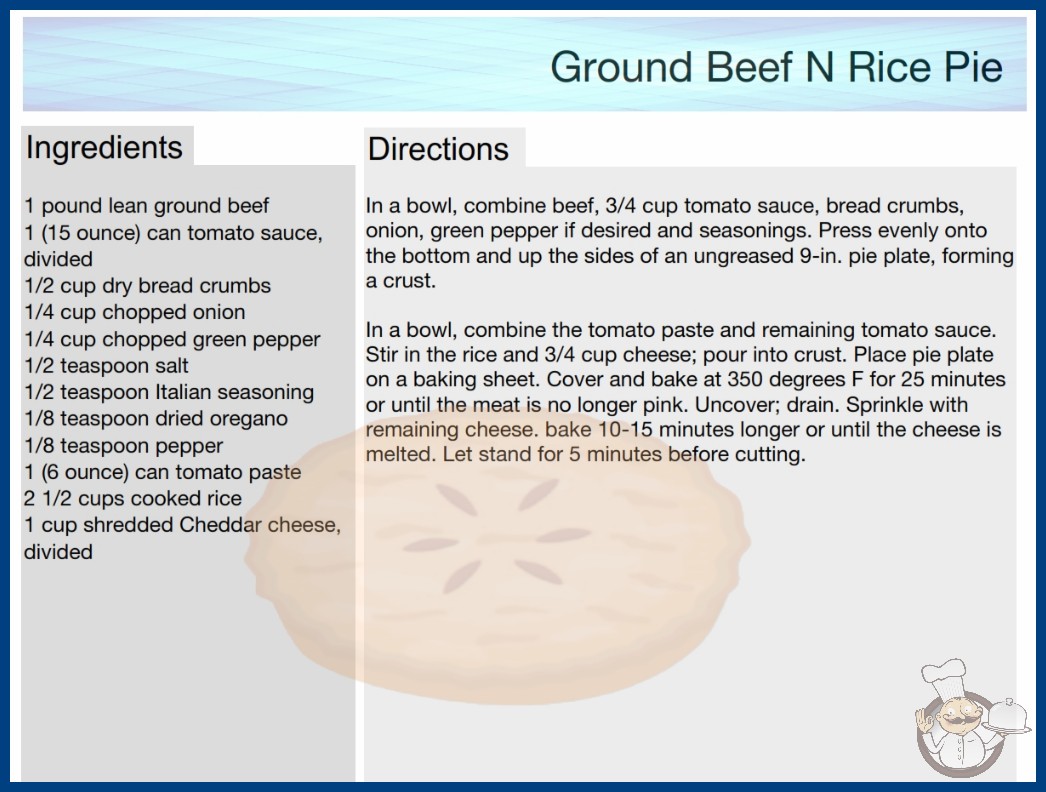 Ground Beef N Rice Pie

Ingredients

1 pound lean ground beef
1 (15 ounce) can tomato sauce, divided
1/2 cup dry bread crumbs
1/4 cup chopped onion
1/4 cup chopped green pepper
1/2 teaspoon salt
1/2 teaspoon Italian seasoning
1/8 teaspoon dried oregano
1/8 teaspoon pepper
1 (6 ounce) can tomato paste
2 1/2 cups cooked rice
1 cup shredded Cheddar cheese, divided

Directions

In a bowl, combine beef, 3/4 cup tomato sauce, bread crumbs, onion, green pepper if desired and seasonings. Press evenly onto the bottom and up the sides of an ungreased 9-in. pie plate, forming a crust.

In a bowl, combine the tomato paste and remaining tomato sauce. Stir in the rice and 3/4 cup cheese; pour into crust. Place pie plate on a baking sheet. Cover and bake at 350 degrees F for 25 minutes or until the meat is no longer pink. Uncover; drain. Sprinkle with remaining cheese. bake 10-15 minutes longer or until the cheese is melted. Let stand for 5 minutes before cutting.